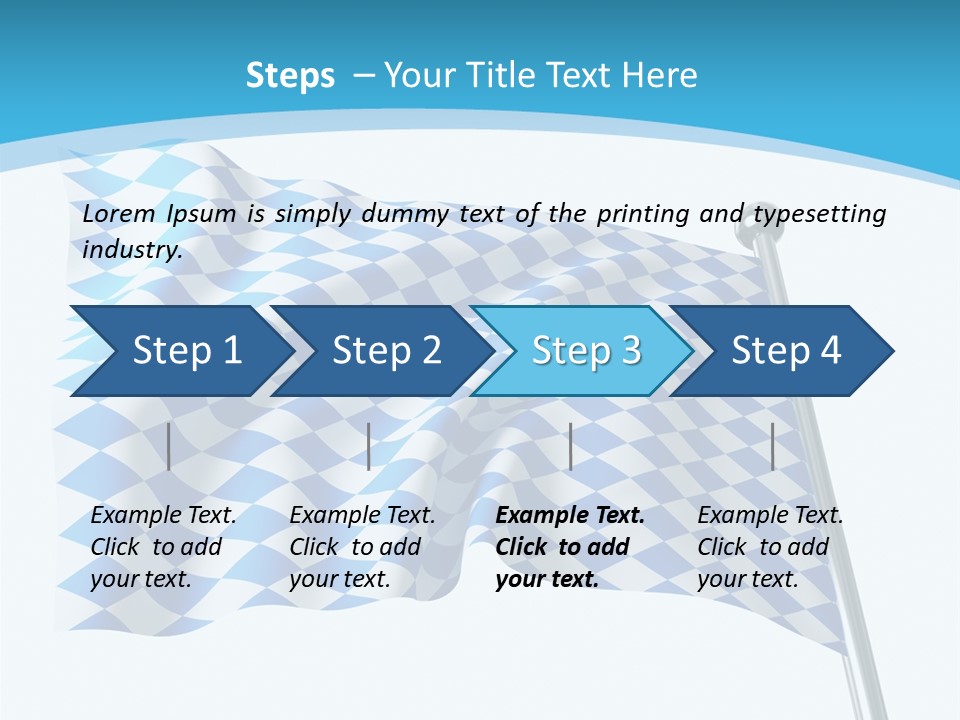 Steps – Your Title Text Here

Lorem Ipsum is simply dummy text of the printing and typesetting industry.

Step 1

Step 2

Step 3

Step 4

Example Text. Click to add your text.

Example Text. Click to add your text.

Example Text. Click to add your text.

Example Text. Click to add your text.